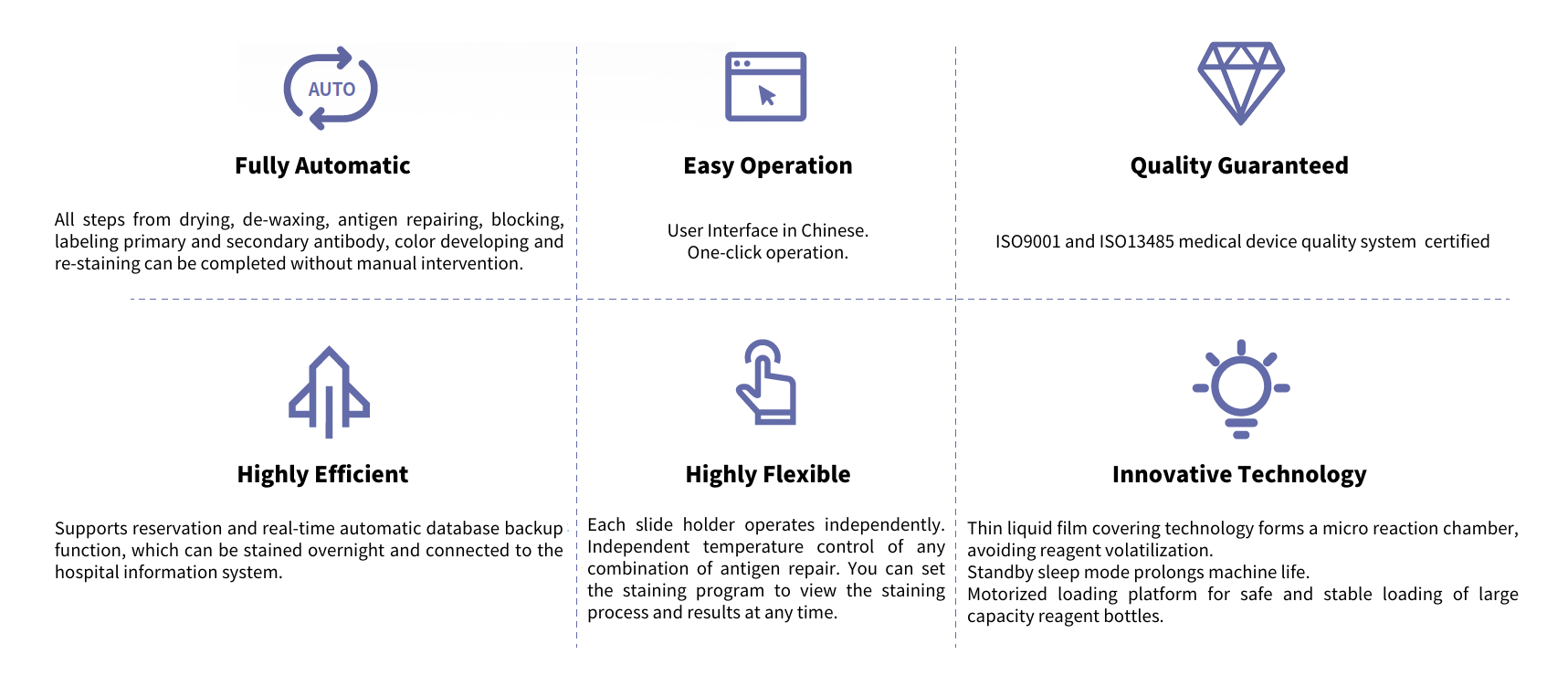 AUTO

Fully Automatic

All steps from drying, de-waxing, antigen repairing, blocking, labeling primary and secondary antibody, color developing and re-staining can be completed without manual intervention.

Easy Operation

User Interface in Chinese.
One-click operation.

Quality Guaranteed

ISO9001 and ISO13485 medical device quality system certified

Highly Efficient

Supports reservation and real-time automatic database backup function, which can be stained overnight and connected to the hospital information system.

Highly Flexible

Each slide holder operates independently. Independent temperature control of any combination of antigen repair. You can set the staining program to view the staining process and results at any time.

Innovative Technology

Thin liquid film covering technology forms a micro reaction chamber, avoiding reagent volatilization.
Standby sleep mode prolongs machine life.
Motorized loading platform for safe and stable loading of large capacity reagent bottles.